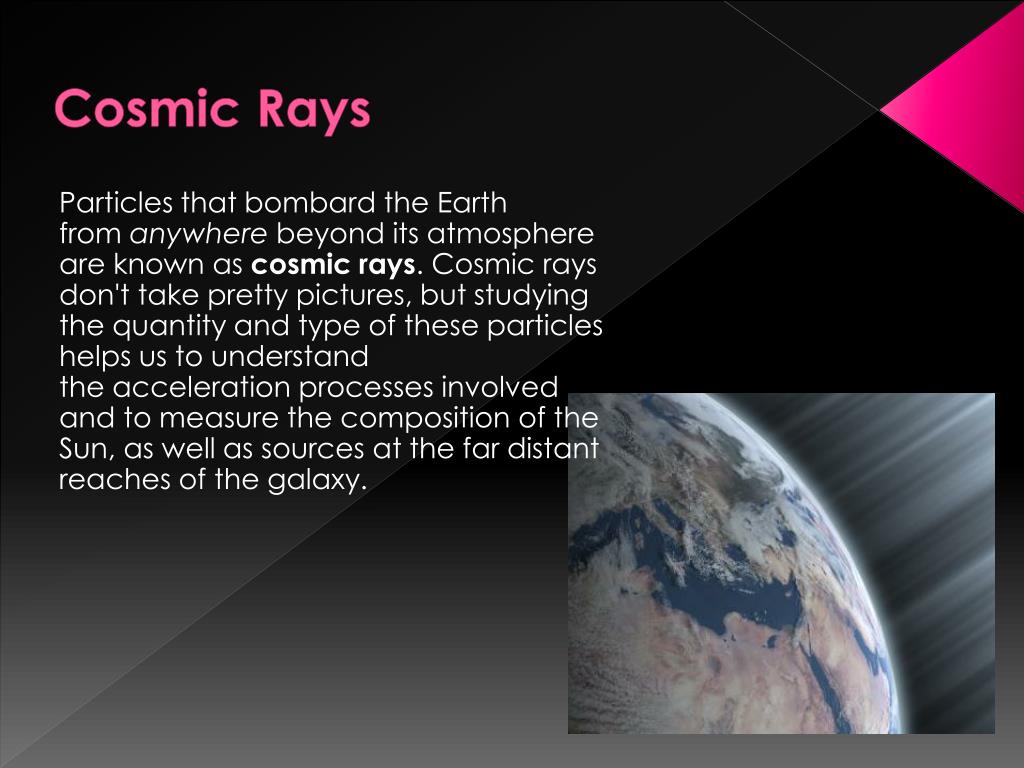 Cosmic Rays

Particles that bombard the Earth from anywhere beyond its atmosphere are known as cosmic rays. Cosmic rays don't take pretty pictures, but studying the quantity and type of these particles helps us to understand the acceleration processes involved and to measure the composition of the Sun, as well as sources at the far distant reaches of the galaxy.